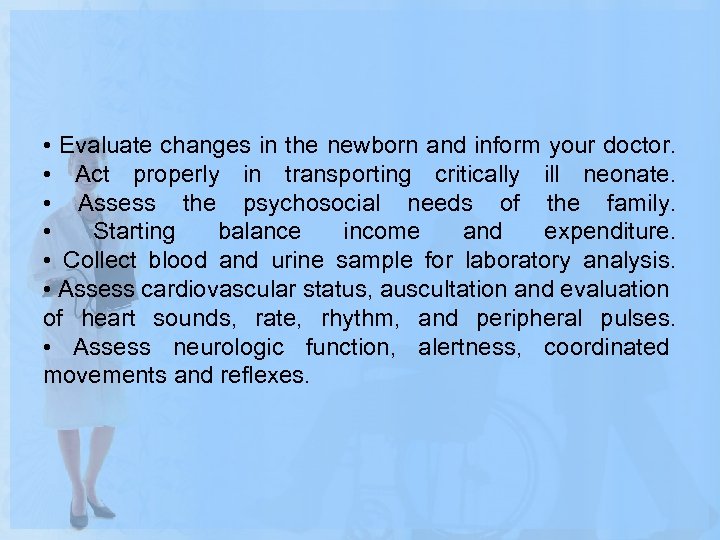 • Evaluate changes in the newborn and inform your doctor.
• Act properly in transporting critically ill neonate.
• Assess the psychosocial needs of the family.
• Starting balance income and expenditure.
• Collect blood and urine sample for laboratory analysis.
• Assess cardiovascular status, auscultation and evaluation of heart sounds, rate, rhythm, and peripheral pulses.
• Assess neurologic function, alertness, coordinated movements and reflexes.